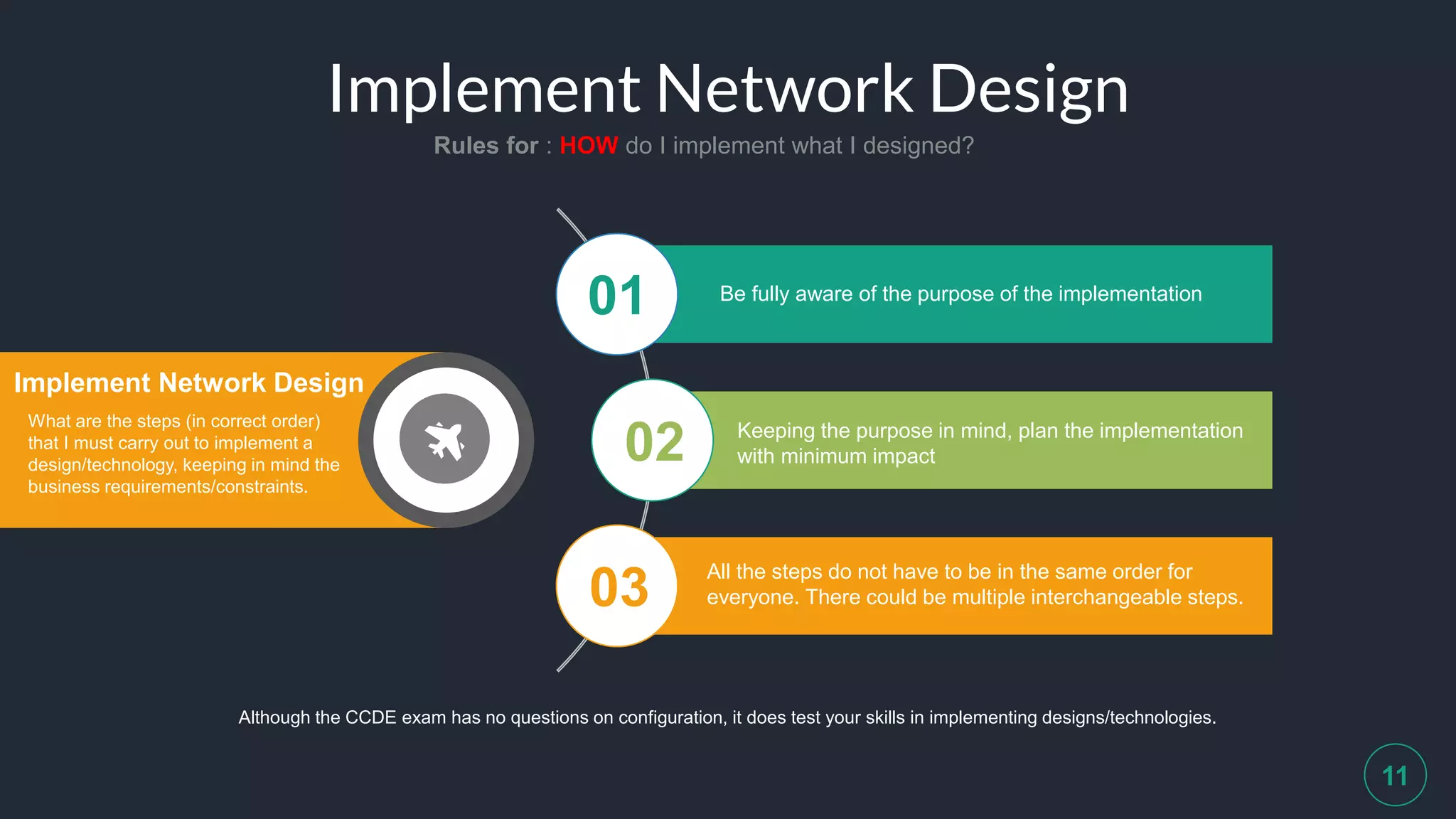 Implement Network Design

Rules for : HOW do I implement what I designed?

Implement Network Design

What are the steps (in correct order) that I must carry out to implement a design/technology, keeping in mind the business requirements/constraints.

01

Be fully aware of the purpose of the implementation

02

Keeping the purpose in mind, plan the implementation with minimum impact

03

All the steps do not have to be in the same order for everyone. There could be multiple interchangeable steps.

Although the CCDE exam has no questions on configuration, it does test your skills in implementing designs/technologies.

11